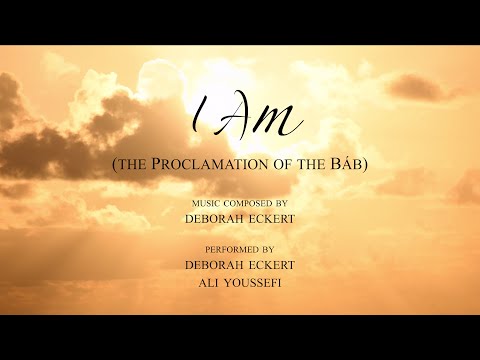 I Am

(THE PROCLAMATION OF THE BÁB)

MUSIC COMPOSED BY
DEBORAH ECKERT

PERFORMED BY
DEBORAH ECKERT
ALI YOUSSEFI